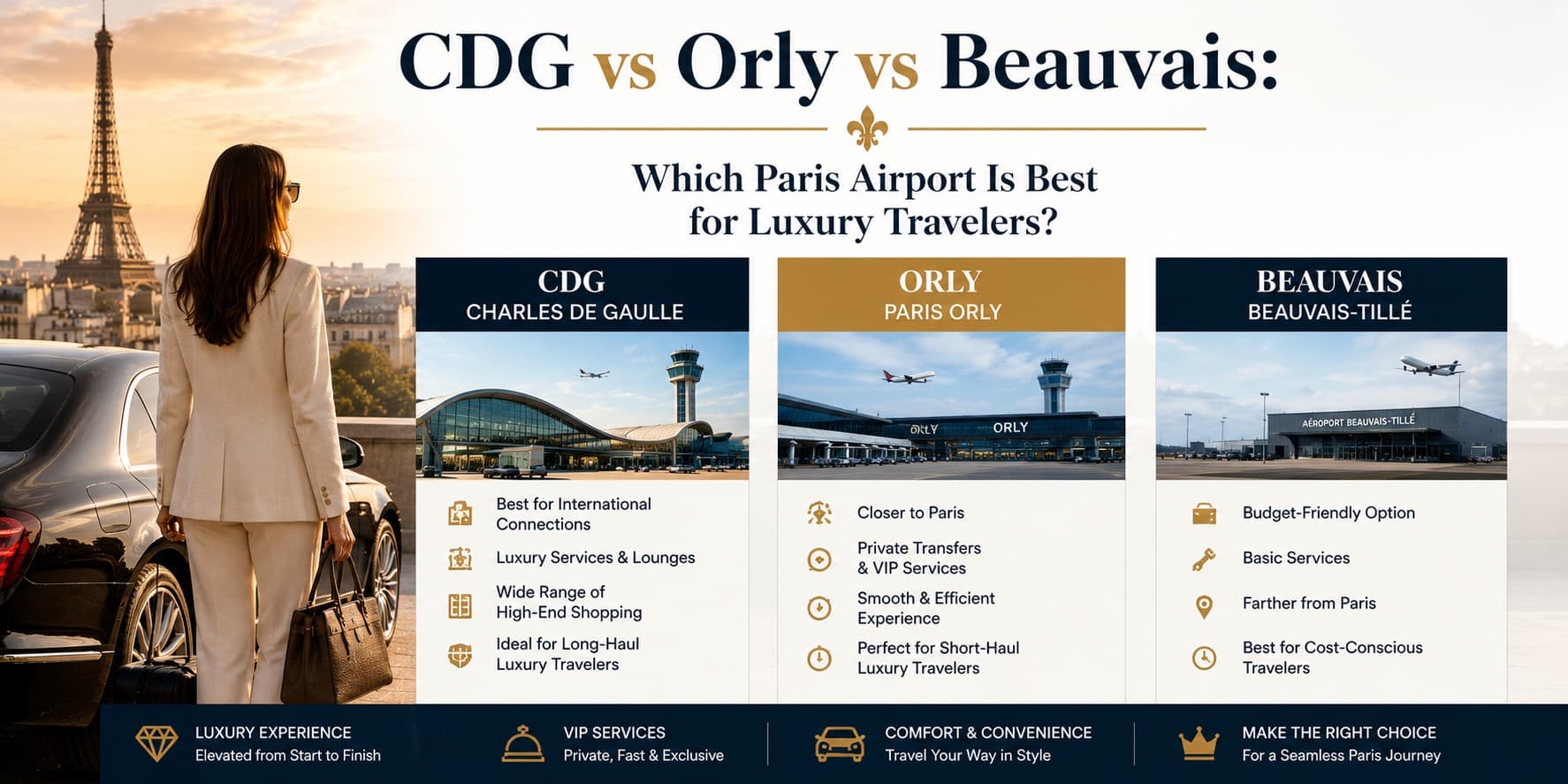 CDG vs Orly vs Beauvais:

Which Paris Airport Is Best for Luxury Travelers?

CDG
CHARLES DE GAULLE

Best for International Connections
Luxury Services & Lounges
Wide Range of High-End Shopping
Ideal for Long-Haul Luxury Travelers

ORLY
PARIS ORLY

ORLY ORLY

Closer to Paris
Private Transfers & VIP Services
Smooth & Efficient Experience
Perfect for Short-Haul Luxury Travelers

BEAUVAIS
BEAUVAIS-TILLÉ

AÉROPORT BEAUVAIS-TILLÉ

Budget-Friendly Option
Basic Services
Farther from Paris
Best for Cost-Conscious Travelers

LUXURY EXPERIENCE
Elevated from Start to Finish

VIP SERVICES
Private, Fast & Exclusive

COMFORT & CONVENIENCE
Travel Your Way in Style

MAKE THE RIGHT CHOICE
For a Seamless Paris Journey